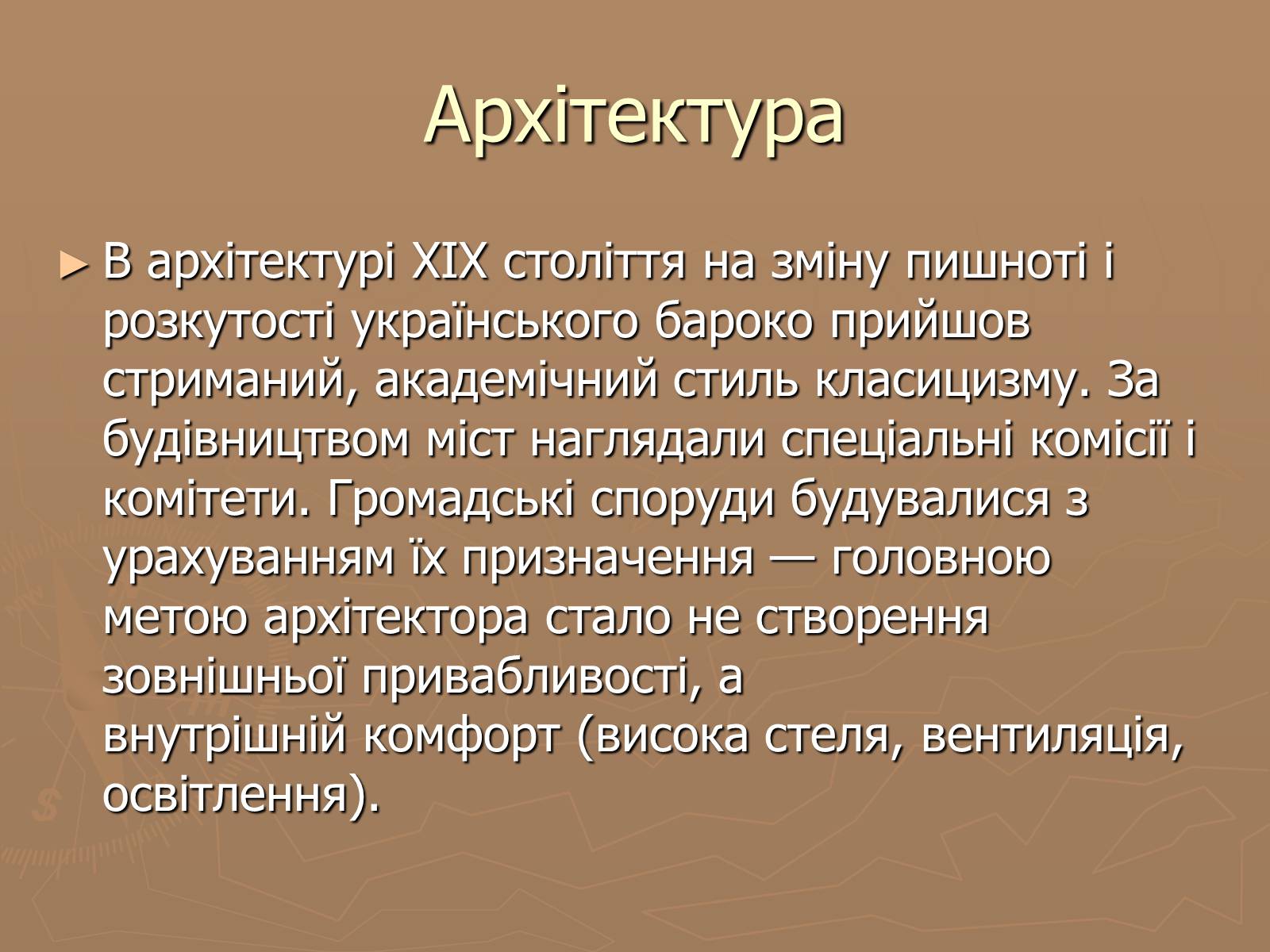 Архітектура

► В архітектурі XIX століття на зміну пишноті і розкутості українського бароко прийшов стриманий, академічний стиль класицизму. За будівництвом міст наглядали спеціальні комісії і комітети. Громадські споруди будувалися з урахуванням їх призначення — головною метою архітектора стало не створення зовнішньої привабливості, а внутрішній комфорт (висока стеля, вентиляція, освітлення).